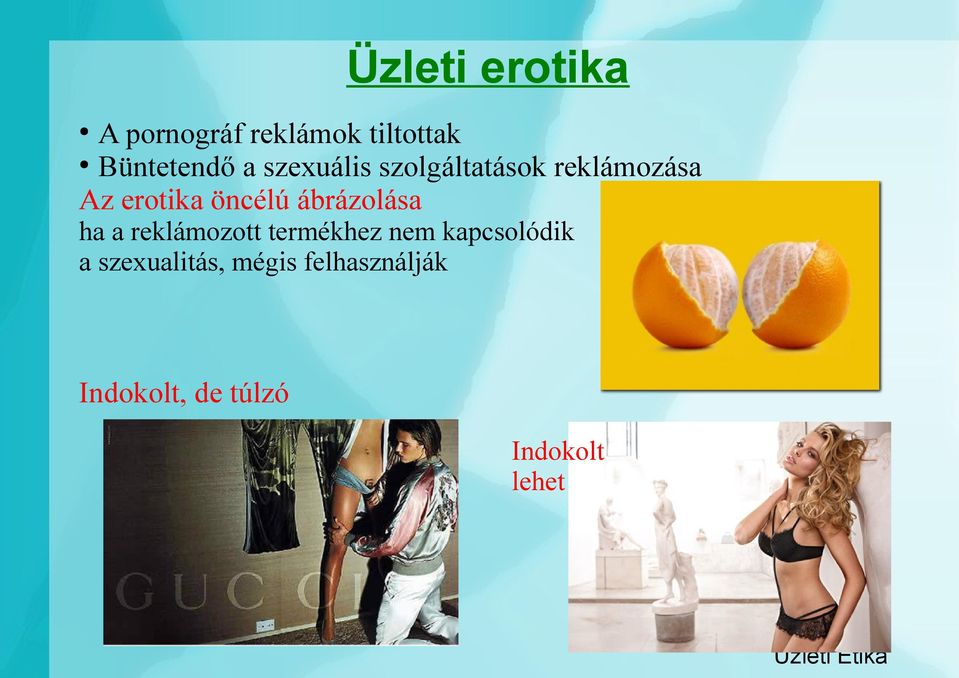 Üzleti erotika

• A pornográf reklámok tiltottak
• Büntetendő a szexuális szolgáltatások reklámozása

Az erotika öncélú ábrázolása
ha a reklámozott termékhez nem kapcsolódik a szexualitás, mégis felhasználják

Indokolt, de túlzó

GUCCI

Indokolt lehet

Üzleti Etika